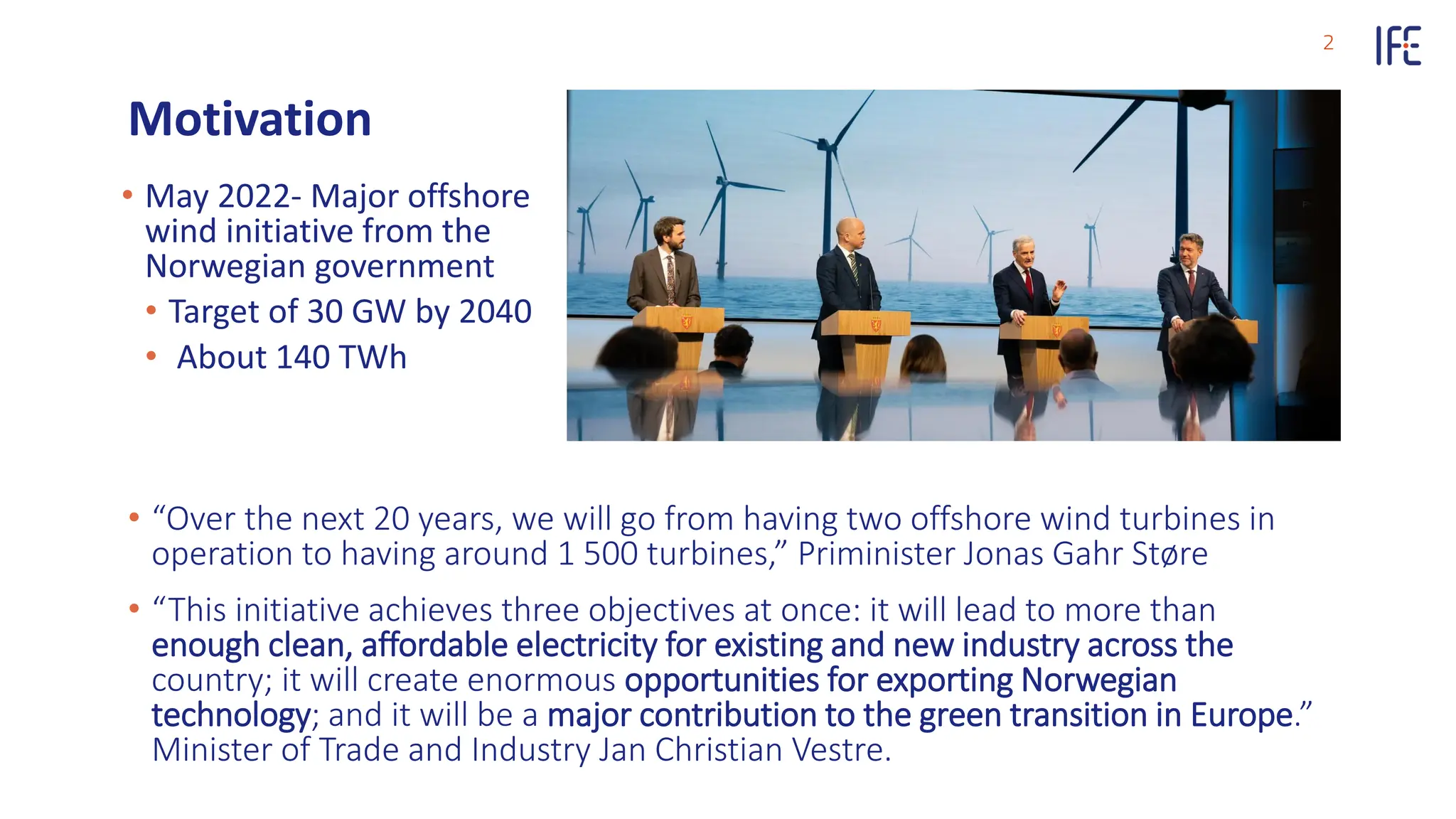 2 IFE

Motivation

• May 2022- Major offshore wind initiative from the Norwegian government
  • Target of 30 GW by 2040
  • About 140 TWh

• “Over the next 20 years, we will go from having two offshore wind turbines in operation to having around 1 500 turbines,” Priminister Jonas Gahr Støre

• “This initiative achieves three objectives at once: it will lead to more than enough clean, affordable electricity for existing and new industry across the country; it will create enormous opportunities for exporting Norwegian technology; and it will be a major contribution to the green transition in Europe.” Minister of Trade and Industry Jan Christian Vestre.